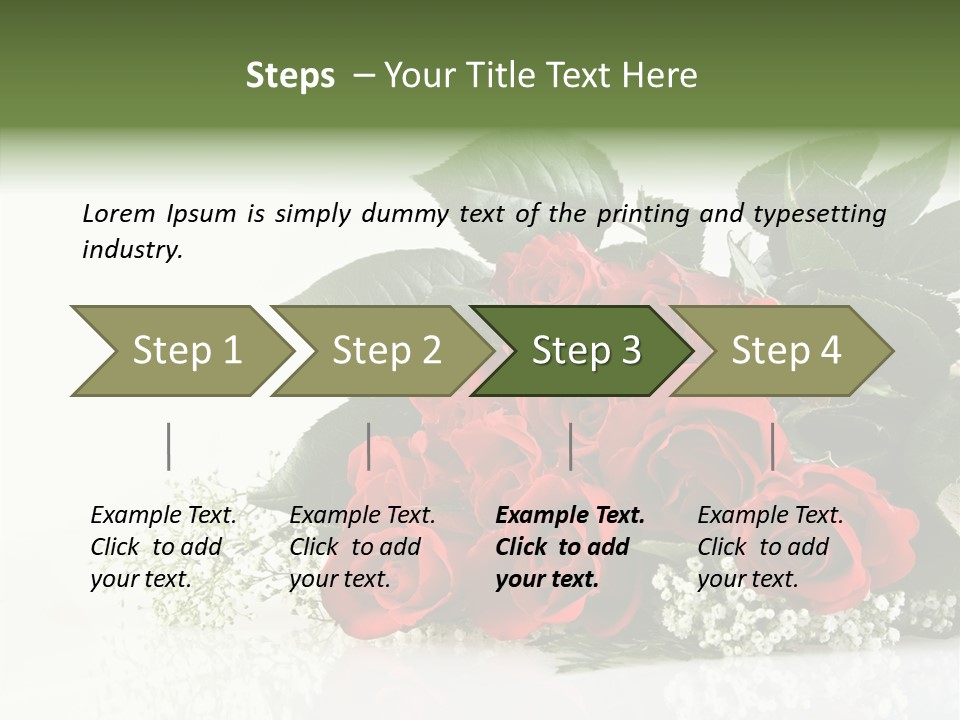 Steps – Your Title Text Here

Lorem Ipsum is simply dummy text of the printing and typesetting industry.

Step 1

Step 2

Step 3

Step 4

Example Text. Click to add your text.

Example Text. Click to add your text.

Example Text. Click to add your text.

Example Text. Click to add your text.